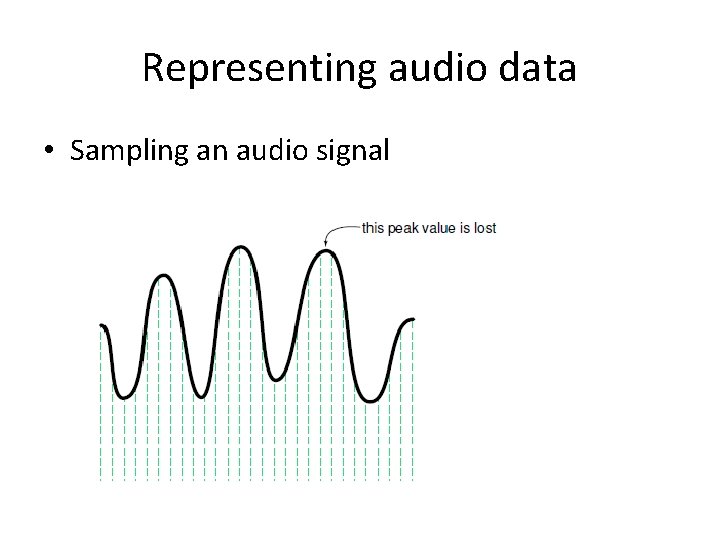 Representing audio data

• Sampling an audio signal

this peak value is lost